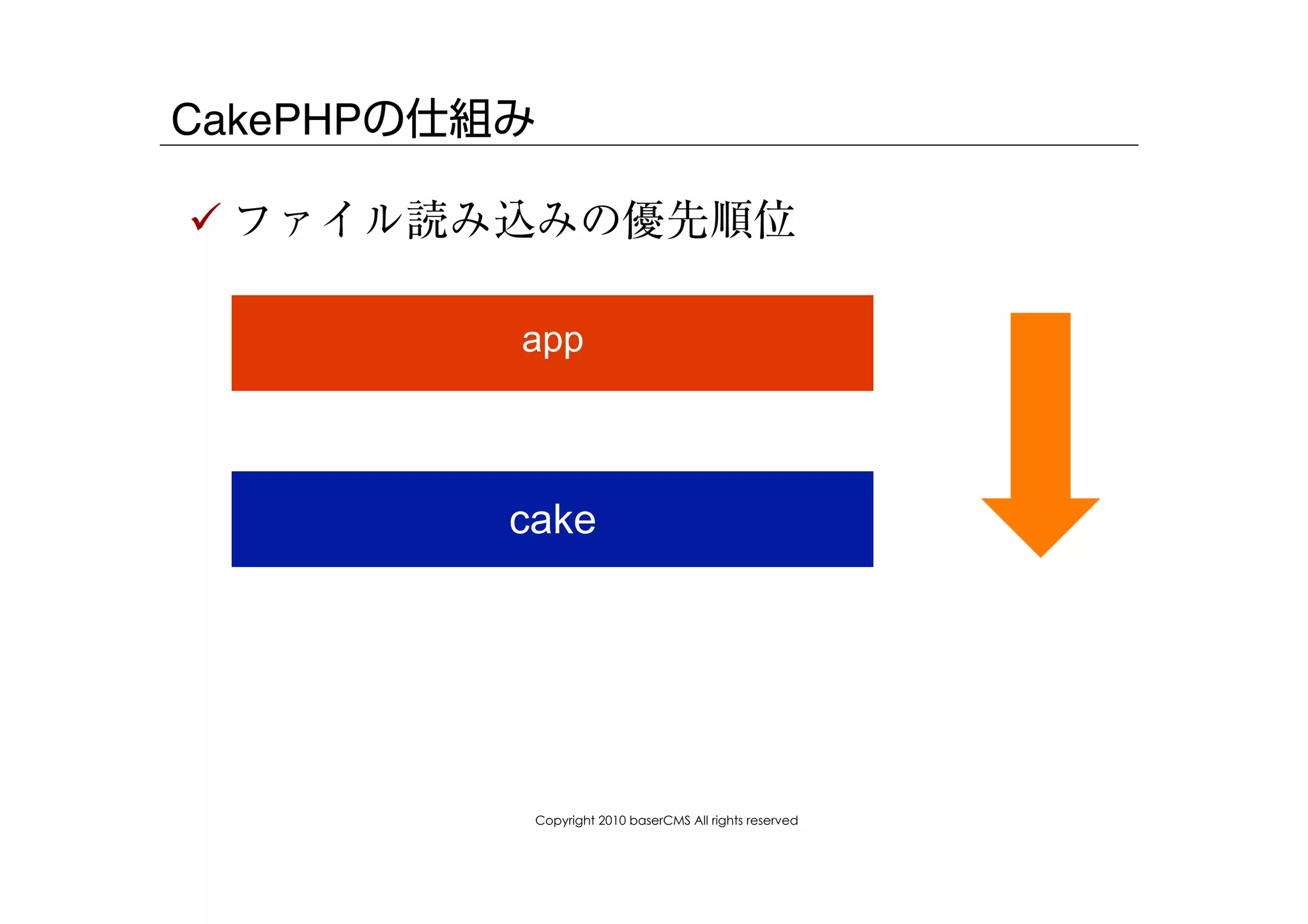 CakePHPの仕組み

✓ ファイル読み込みの優先順位

app

cake

Copyright 2010 baserCMS All rights reserved